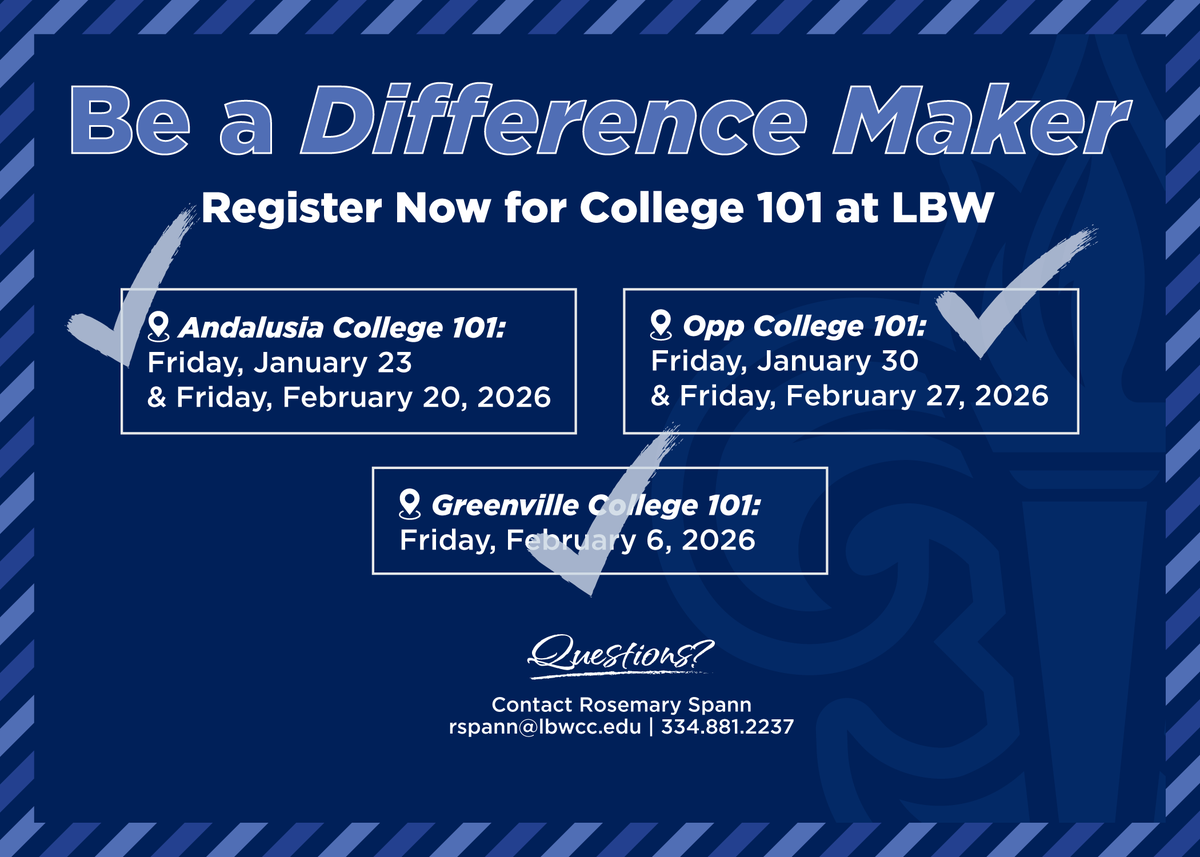 Be a Difference Maker

Register Now for College 101 at LBW

Andalusia College 101:
Friday, January 23
& Friday, February 20, 2026

Opp College 101:
Friday, January 30
& Friday, February 27, 2026

Greenville College 101:
Friday, February 6, 2026

Questions?

Contact Rosemary Spann
rspann@lbwcc.edu | 334.881.2237